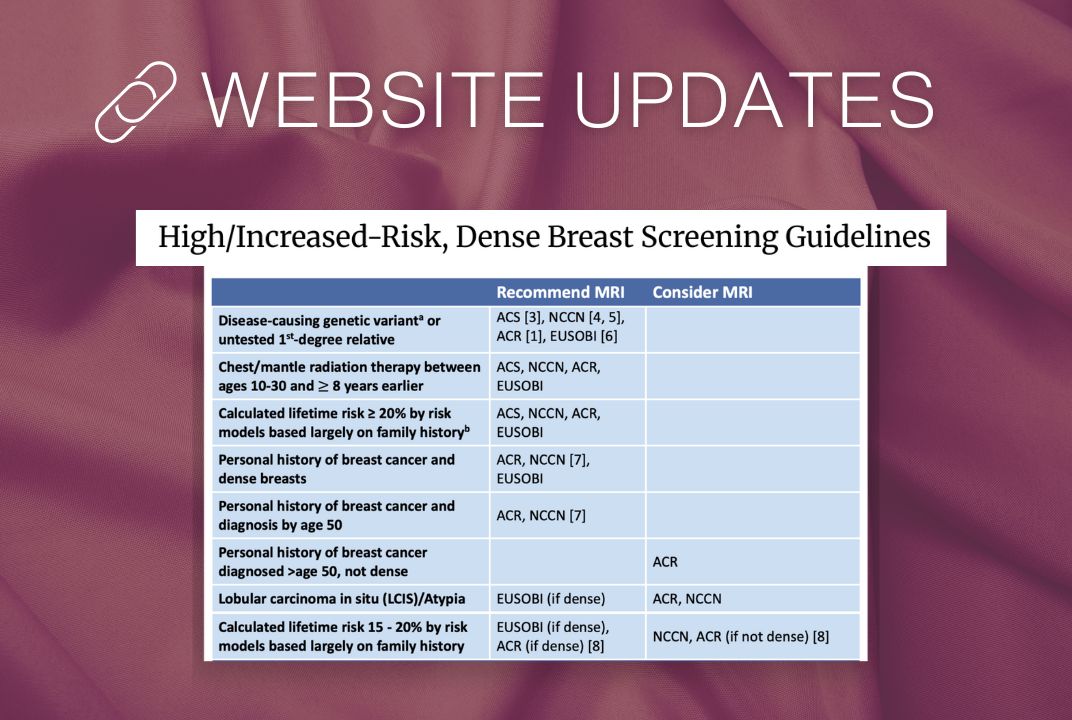 WEBSITE UPDATES

High/Increased-Risk, Dense Breast Screening Guidelines

| | Recommend MRI | Consider MRI |
|---|---|---|
| Disease-causing genetic variant$^a$ or untested 1$^{st}$-degree relative | ACS [3], NCCN [4, 5], ACR [1], EUSOBI [6] | |
| Chest/mantle radiation therapy between ages 10-30 and $\geq$ 8 years earlier | ACS, NCCN, ACR, EUSOBI | |
| Calculated lifetime risk ≥ 20% by risk models based largely on family history$^b$ | ACS, NCCN, ACR, EUSOBI | |
| Personal history of breast cancer and dense breasts | ACR, NCCN [7], EUSOBI | |
| Personal history of breast cancer and diagnosis by age 50 | ACR, NCCN [7] | |
| Personal history of breast cancer diagnosed >age 50, not dense | | ACR |
| Lobular carcinoma in situ (LCIS)/Atypia | EUSOBI (if dense) | ACR, NCCN |
| Calculated lifetime risk 15 - 20% by risk models based largely on family history | EUSOBI (if dense), ACR (if dense) [8] | NCCN, ACR (if not dense) [8] |